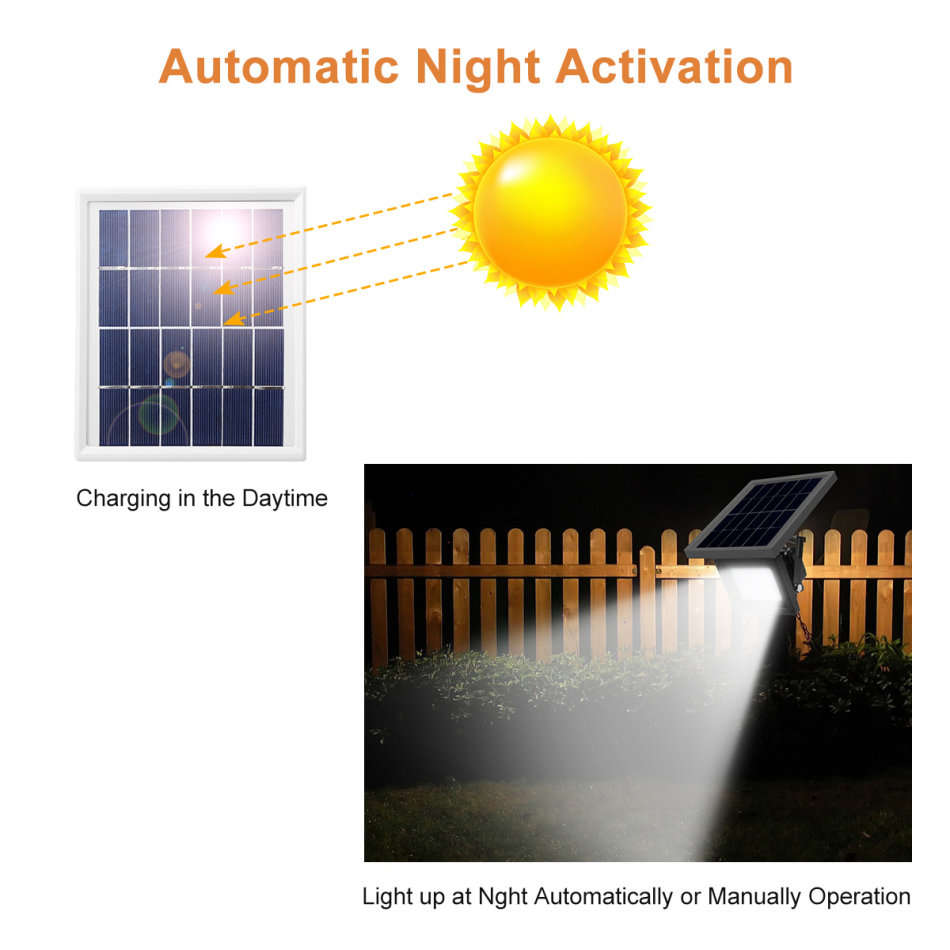 Automatic Night Activation

Charging in the Daytime

Light up at Nght Automatically or Manually Operation